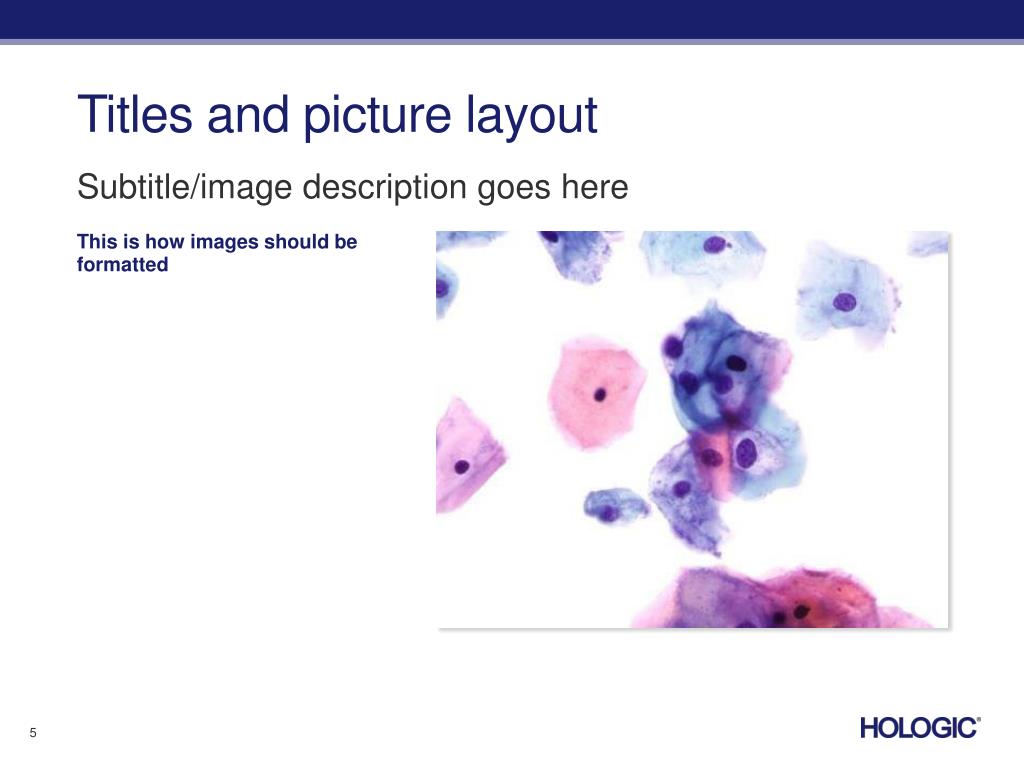 Titles and picture layout

Subtitle/image description goes here

This is how images should be formatted

5

HOLOGIC®